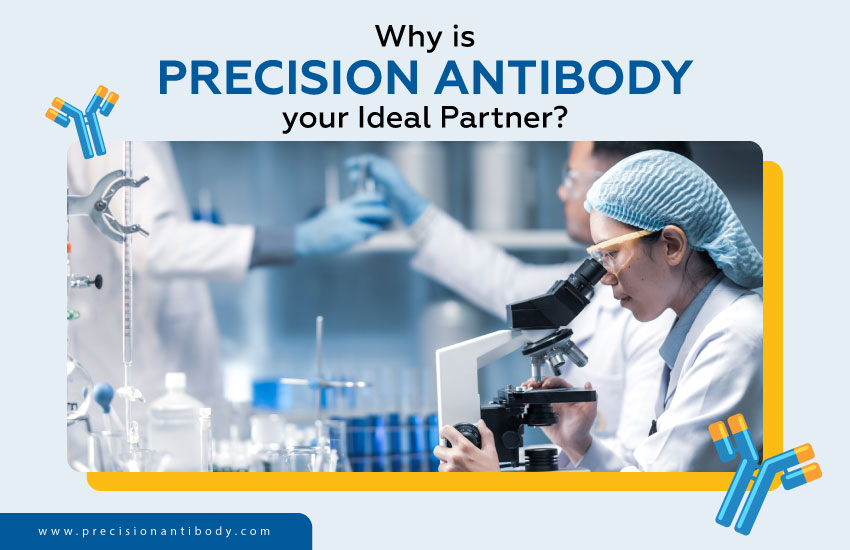 Why is
PRECISION ANTIBODY
your Ideal Partner?

www.precisionantibody.com